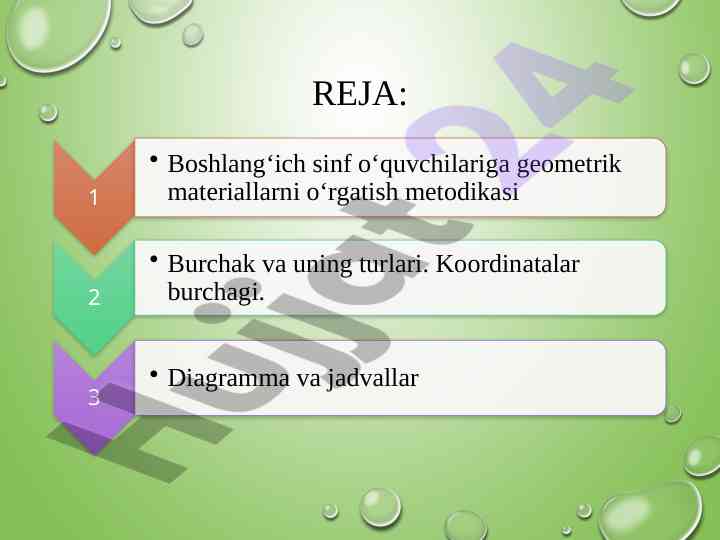 REJA:

1

• Boshlang‘ich sinf o‘quvchilariga geometrik materiallarni o‘rgatish metodikasi

2

• Burchak va uning turlari. Koordinatalar burchagi.

3

• Diagramma va jadvallar

Hujjat24